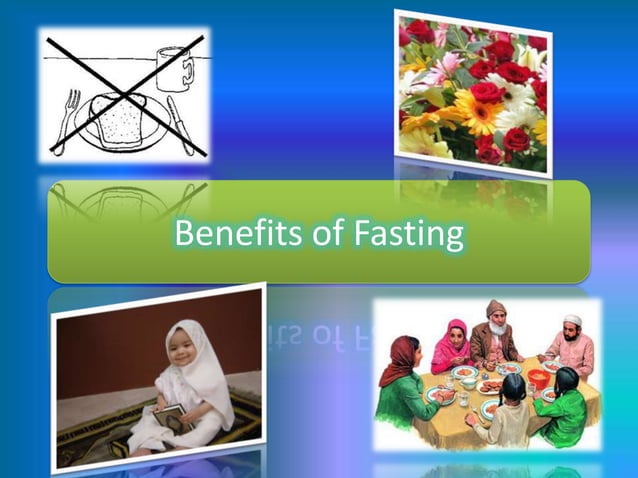 Benefits of Fasting